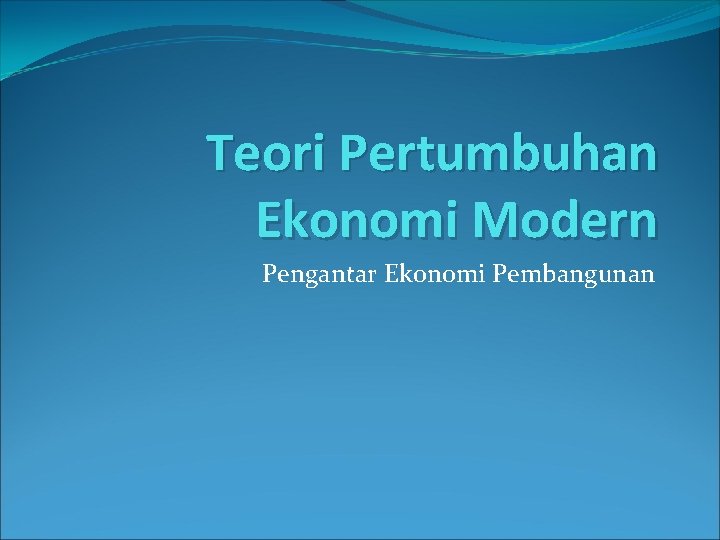 Teori Pertumbuhan Ekonomi Modern

Pengantar Ekonomi Pembangunan